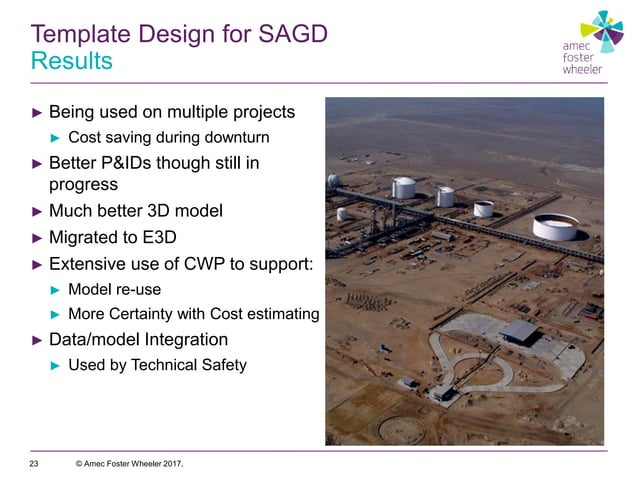 Template Design for SAGD
Results

amec foster wheeler

► Being used on multiple projects
► Cost saving during downturn
► Better P&IDs though still in progress
► Much better 3D model
► Migrated to E3D
► Extensive use of CWP to support:
► Model re-use
► More Certainty with Cost estimating
► Data/model Integration
► Used by Technical Safety

23 © Amec Foster Wheeler 2017.